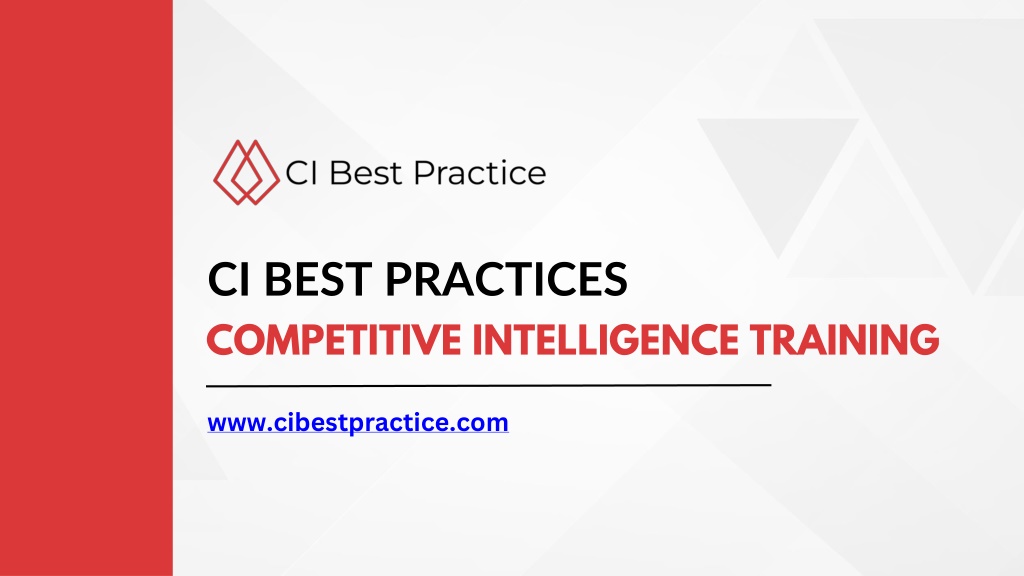 CI Best Practice

CI BEST PRACTICES

COMPETITIVE INTELLIGENCE TRAINING

www.cibestpractice.com